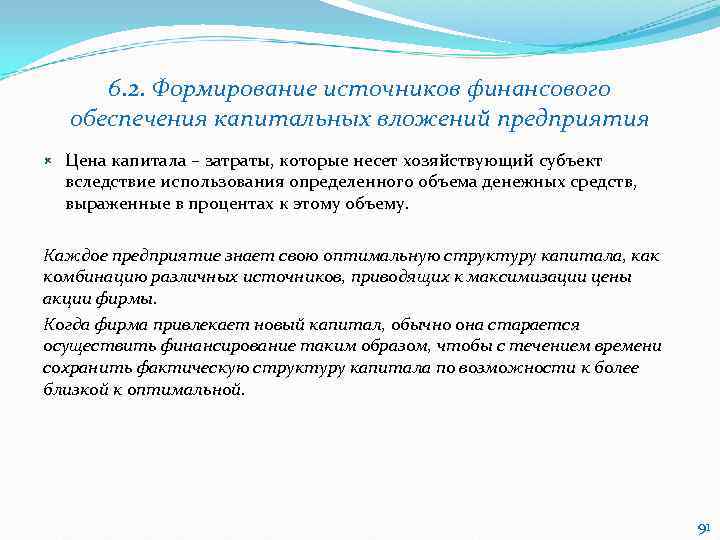 6.2. Формирование источников финансового обеспечения капитальных вложений предприятия

Цена капитала – затраты, которые несет хозяйствующий субъект вследствие использования определенного объема денежных средств, выраженные в процентах к этому объему.

Каждое предприятие знает свою оптимальную структуру капитала, как комбинацию различных источников, приводящих к максимизации цены акции фирмы.

Когда фирма привлекает новый капитал, обычно она старается осуществить финансирование таким образом, чтобы с течением времени сохранить фактическую структуру капитала по возможности к более близкой к оптимальной.

91